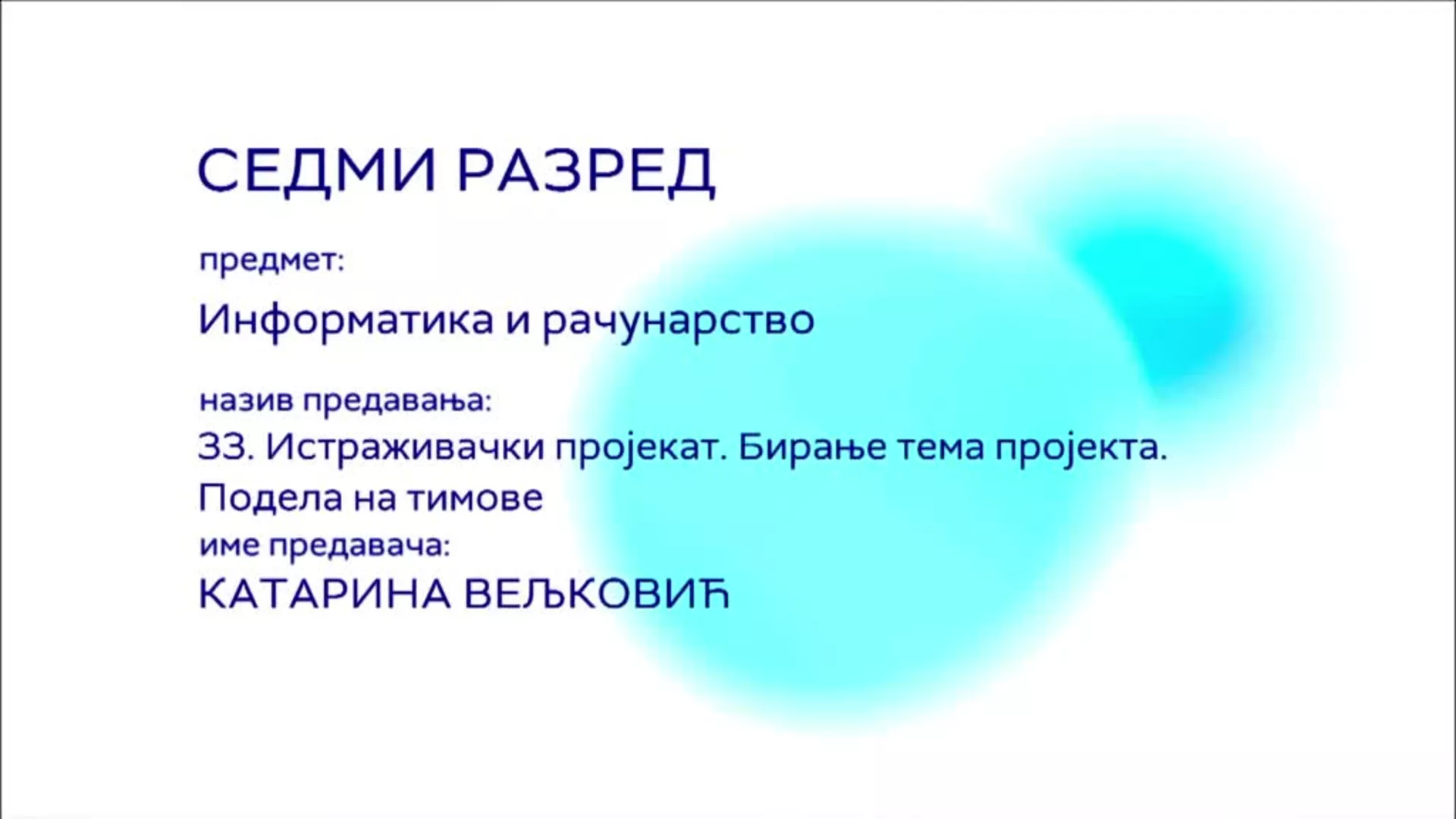 СЕДМИ РАЗРЕД

предмет:

Информатика и рачунарство

назив предавања:

33. Истраживачки пројекат. Бирање тема пројекта. Подела на тимове

име предавача:

КАТАРИНА ВЕЉКОВИЋ